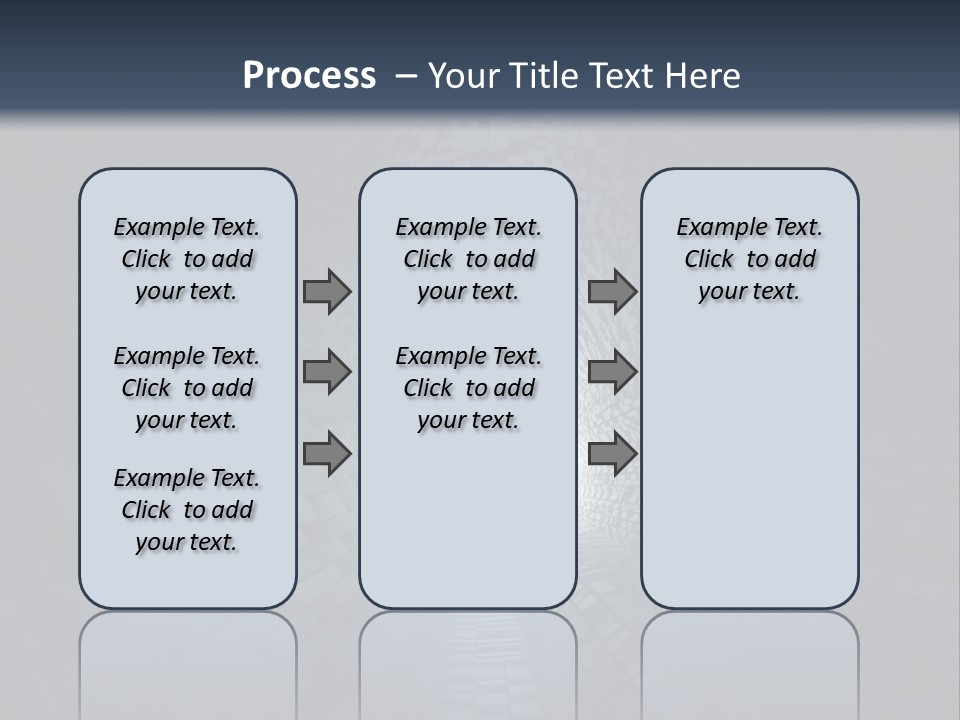 Process – Your Title Text Here

Example Text. Click to add your text.

Example Text. Click to add your text.

Example Text. Click to add your text.

Example Text. Click to add your text.

Example Text. Click to add your text.

Example Text. Click to add your text.